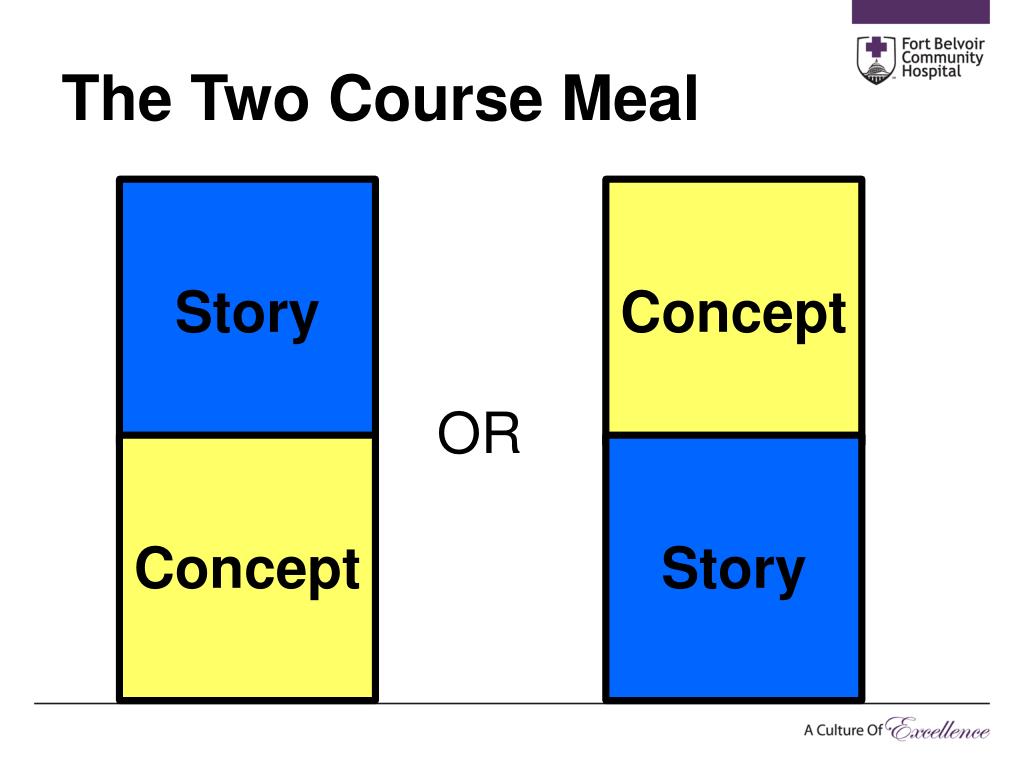 Fort Belvoir Community Hospital

The Two Course Meal

Story

Concept

OR

Concept

Story

A Culture Of Excellence